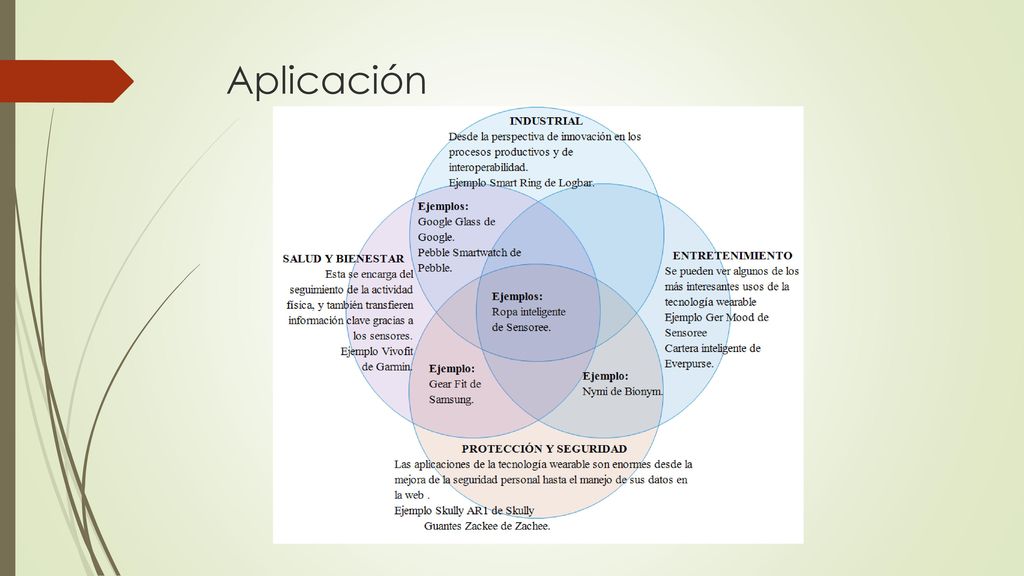 Aplicación

INDUSTRIAL
Desde la perspectiva de innovación en los procesos productivos y de interoperabilidad.
Ejemplo Smart Ring de Logbar.

Ejemplos:
Google Glass de Google.
Pebble Smartwatch de Pebble.

SALUD Y BIENESTAR
Esta se encarga del seguimiento de la actividad física, y también transfieren información clave gracias a los sensores.
Ejemplo Vivofit de Garmin.

ENTRETENIMIENTO
Se pueden ver algunos de los más interesantes usos de la tecnología wearable
Ejemplo Ger Mood de Sensoree
Cartera inteligente de Everpurse.

Ejemplos:
Ropa inteligente de Sensoree.

Ejemplo:
Gear Fit de Samsung.

Ejemplo:
Nymi de Bionym.

PROTECCIÓN Y SEGURIDAD
Las aplicaciones de la tecnología wearable son enormes desde la mejora de la seguridad personal hasta el manejo de sus datos en la web .
Ejemplo Skully AR1 de Skully
Guantes Zackee de Zachee.